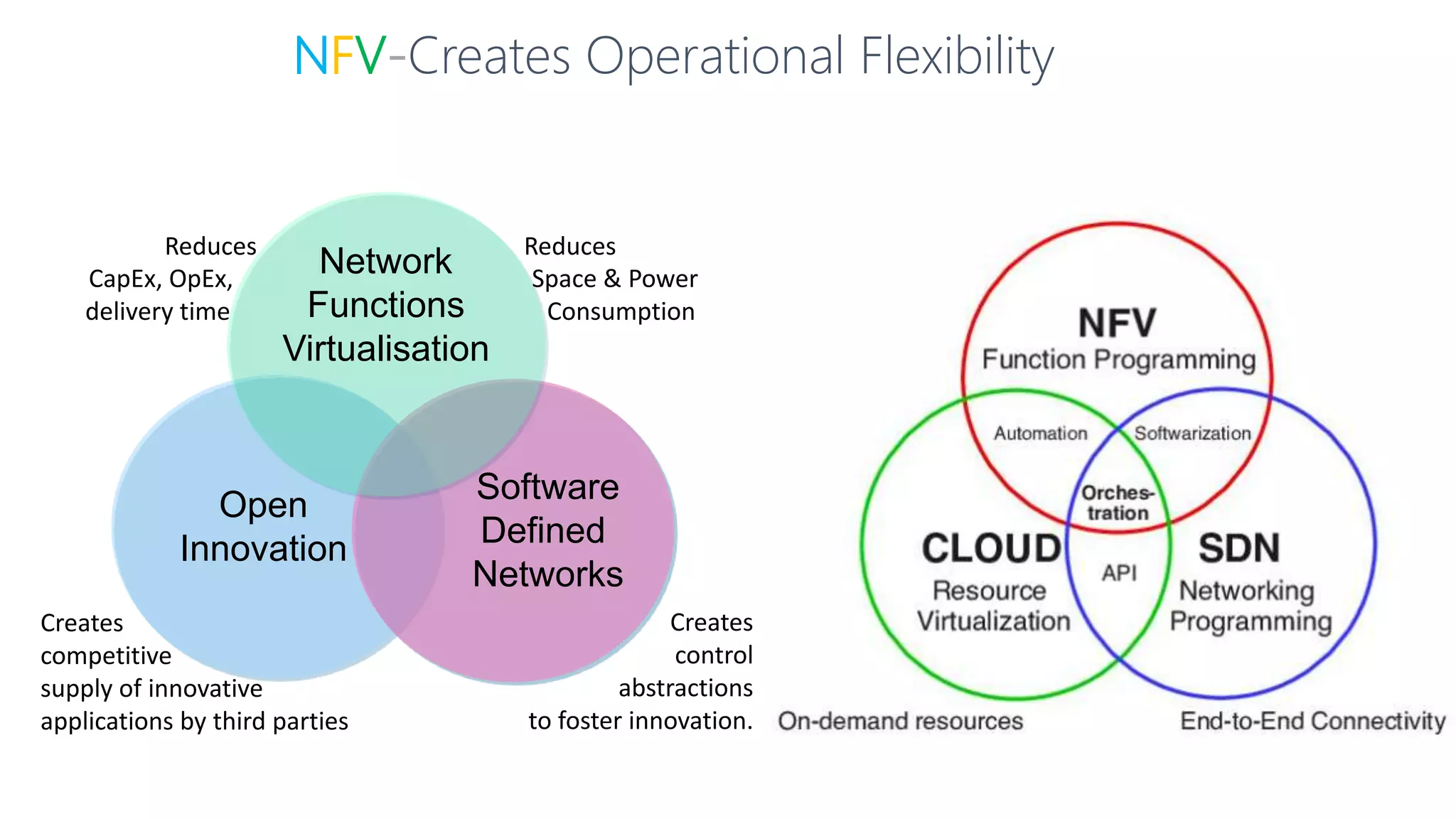 NFV-Creates Operational Flexibility

Reduces CapEx, OpEx, delivery time

Network Functions Virtualisation

Reduces Space & Power Consumption

Open Innovation

Software Defined Networks

Creates competitive supply of innovative applications by third parties

Creates control abstractions to foster innovation.

NFV
Function Programming

Automation

Softwarization

Orchestration

CLOUD
Resource Virtualization

API

SDN
Networking Programming

On-demand resources

End-to-End Connectivity